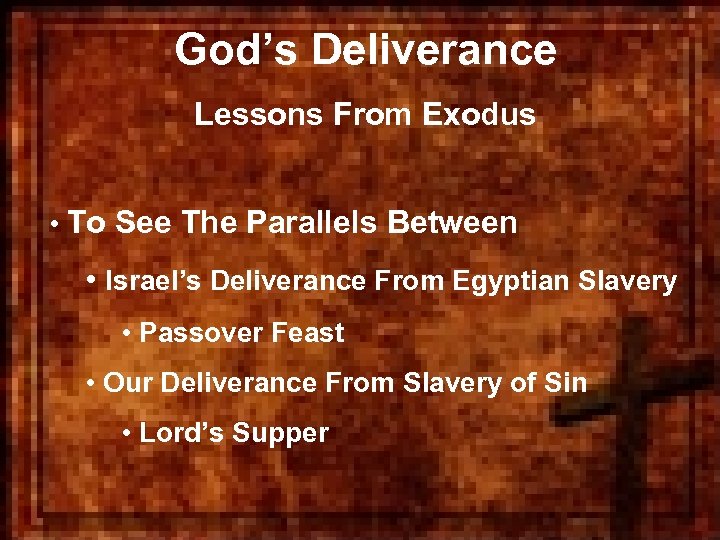 God’s Deliverance

Lessons From Exodus

• To See The Parallels Between

• Israel’s Deliverance From Egyptian Slavery

• Passover Feast

• Our Deliverance From Slavery of Sin

• Lord’s Supper